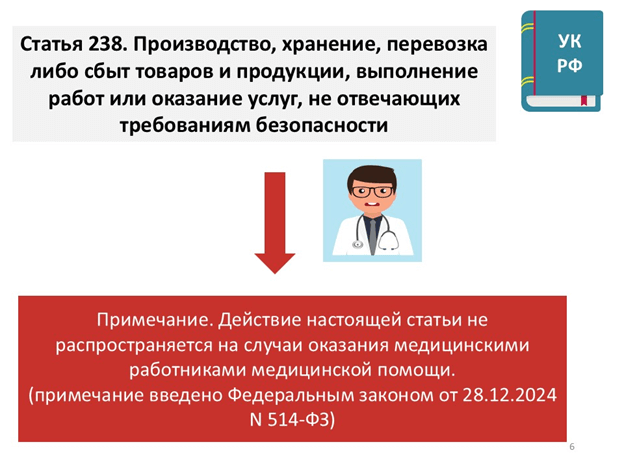 Статья 238. Производство, хранение, перевозка либо сбыт товаров и продукции, выполнение работ или оказание услуг, не отвечающих требованиям безопасности

УК РФ

Примечание. Действие настоящей статьи не распространяется на случаи оказания медицинскими работниками медицинской помощи.
(примечание введено Федеральным законом от 28.12.2024 N 514-ФЗ)

6